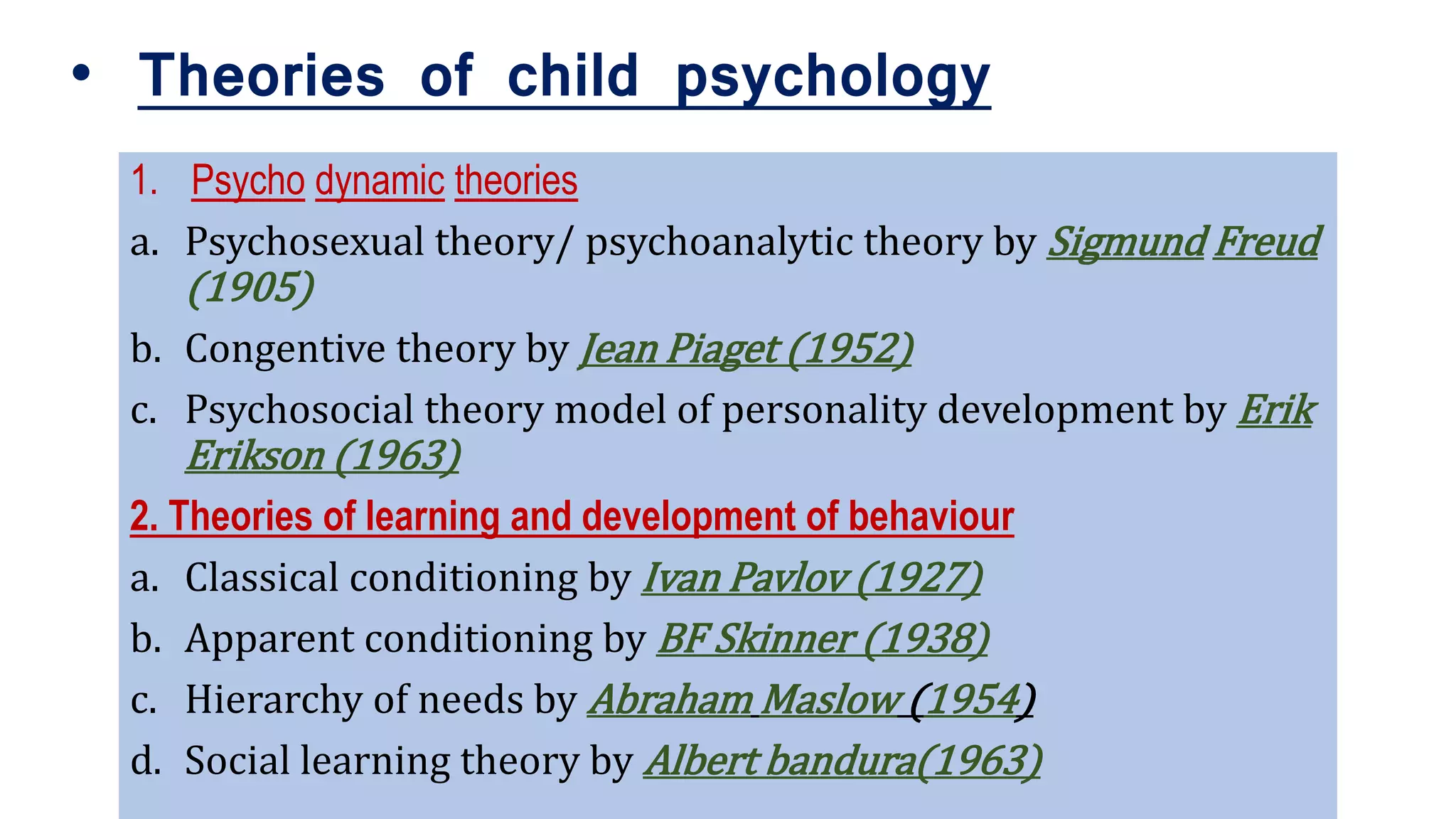 • Theories of child psychology

1. Psycho dynamic theories

a. Psychosexual theory/ psychoanalytic theory by Sigmund Freud (1905)

b. Congentive theory by Jean Piaget (1952)

c. Psychosocial theory model of personality development by Erik Erikson (1963)

2. Theories of learning and development of behaviour

a. Classical conditioning by Ivan Pavlov (1927)

b. Apparent conditioning by BF Skinner (1938)

c. Hierarchy of needs by Abraham Maslow (1954)

d. Social learning theory by Albert bandura(1963)